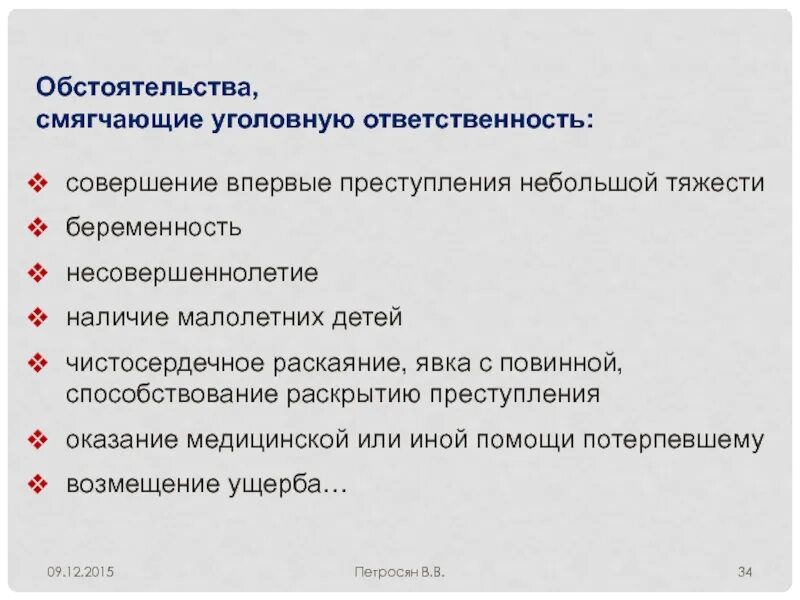 Обстоятельства,
смягчающие уголовную ответственность:

❖ совершение впервые преступления небольшой тяжести
❖ беременность
❖ несовершеннолетие
❖ наличие малолетних детей
❖ чистосердечное раскаяние, явка с повинной, способствование раскрытию преступления
❖ оказание медицинской или иной помощи потерпевшему
❖ возмещение ущерба…

09.12.2015
Петросян В.В.
34